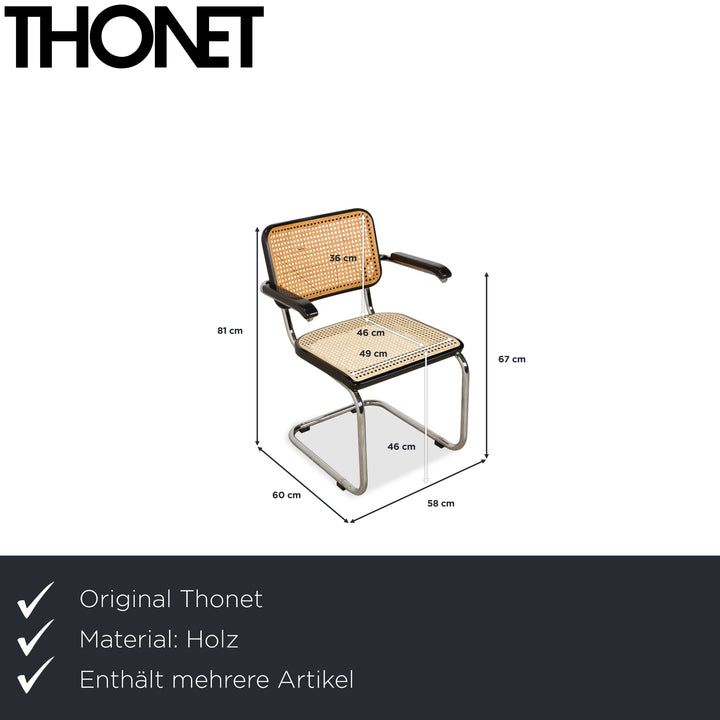 THONET

36 cm
81 cm
46 cm
49 cm
67 cm
46 cm
60 cm
58 cm

Original Thonet
Material: Holz
Enthält mehrere Artikel